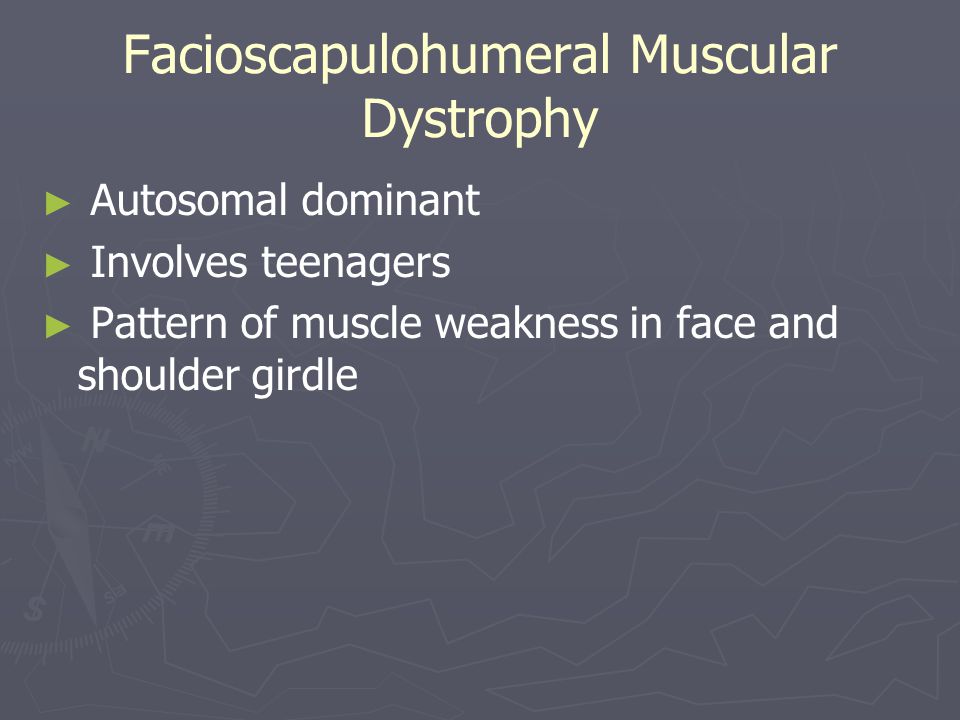 Facioscapulohumeral Muscular Dystrophy

► Autosomal dominant
► Involves teenagers
► Pattern of muscle weakness in face and shoulder girdle